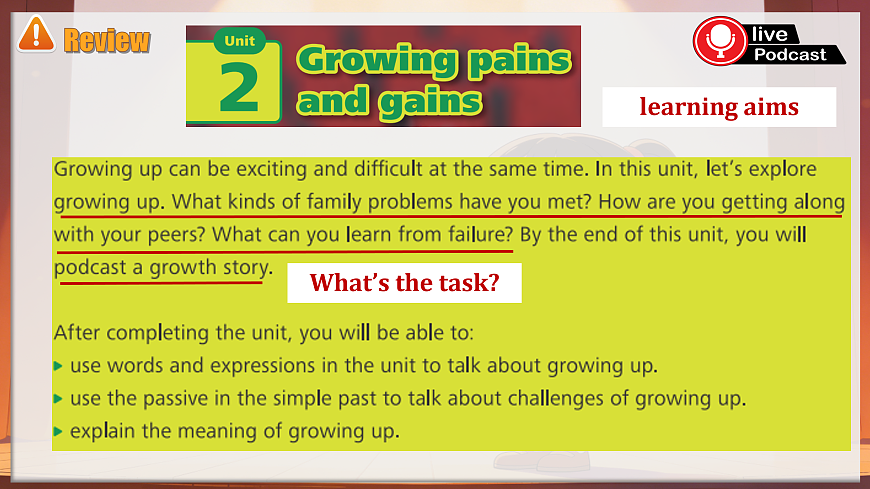 Review

Unit 2 Growing pains and gains

live Podcast

learning aims

Growing up can be exciting and difficult at the same time. In this unit, let's explore growing up. What kinds of family problems have you met? How are you getting along with your peers? What can you learn from failure? By the end of this unit, you will podcast a growth story.

What's the task?

After completing the unit, you will be able to:
▸ use words and expressions in the unit to talk about growing up.
▸ use the passive in the simple past to talk about challenges of growing up.
▸ explain the meaning of growing up.